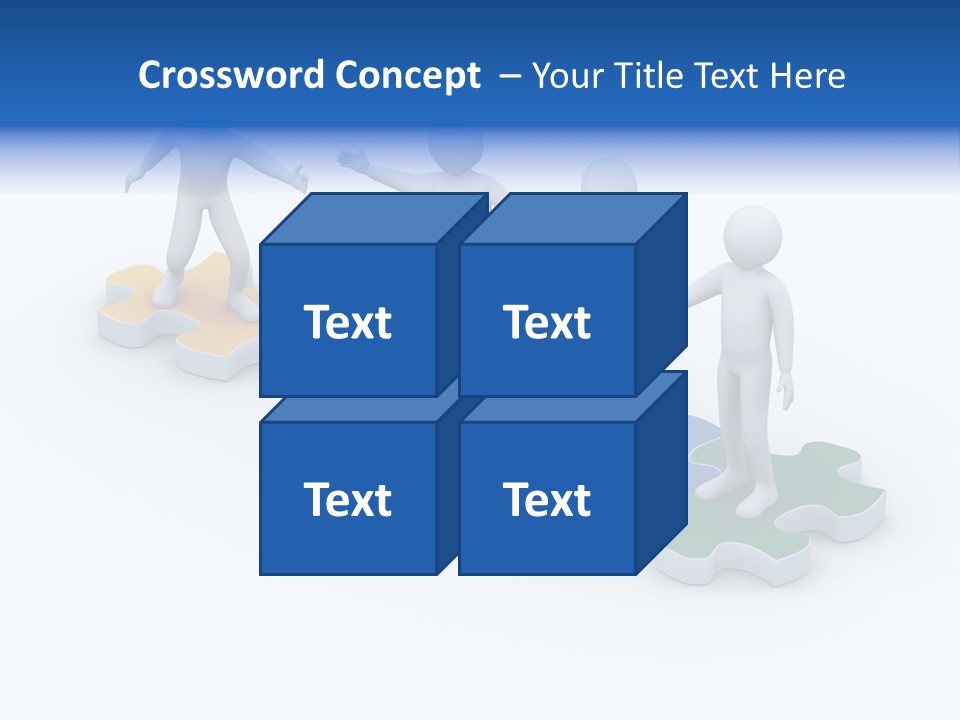 Crossword Concept – Your Title Text Here

Text

Text

Text

Text